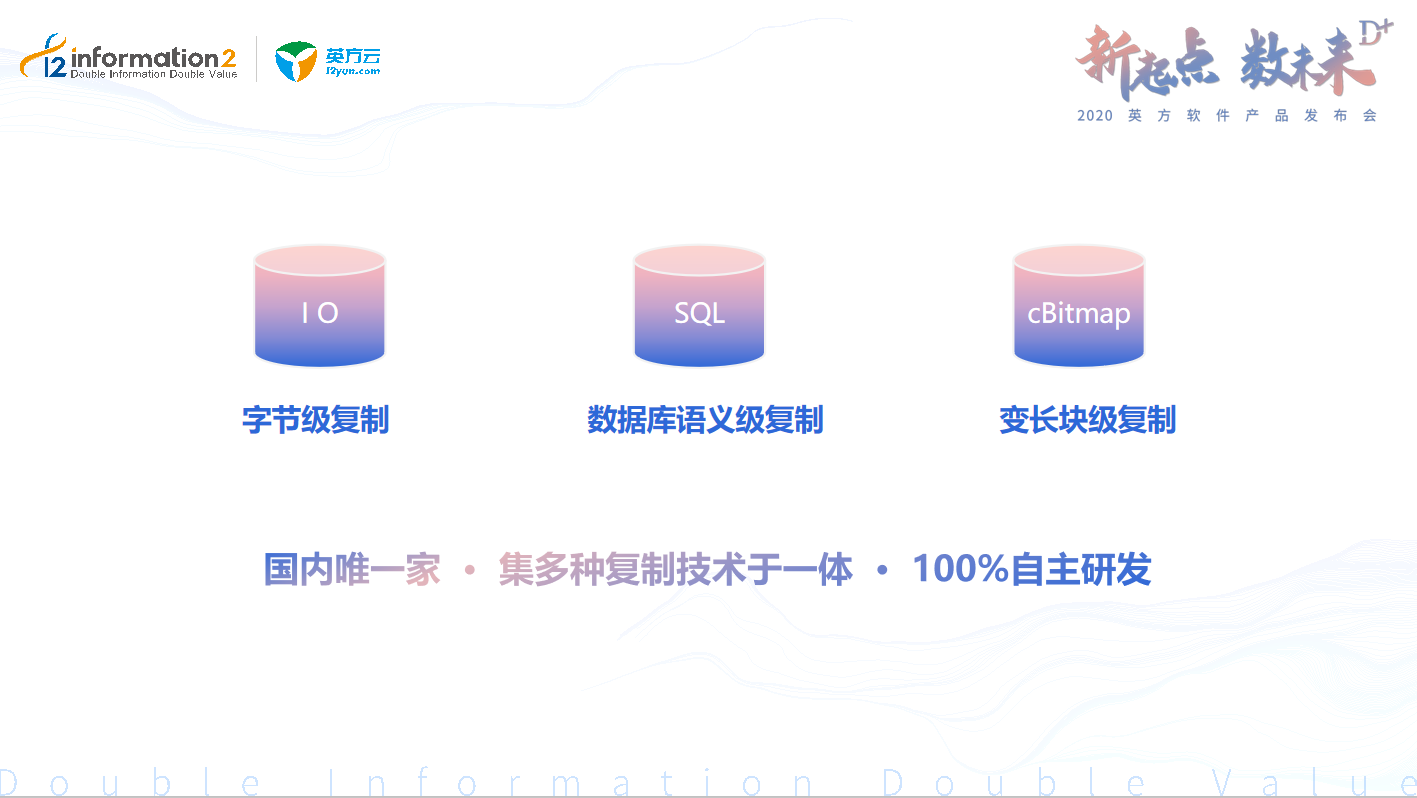 i2 information2
Double Information Double Value

英方云
i2yun.com

新起点 数未来 D+
2020 英方软件产品发布会

I O
字节级复制

SQL
数据库语义级复制

cBitmap
变长块级复制

国内唯一家 · 集多种复制技术于一体 · 100%自主研发

Double Information Double Value